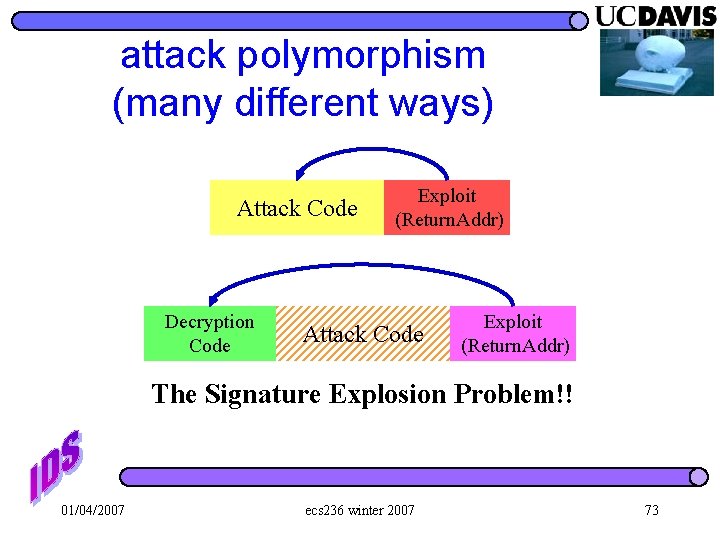 UCDAVIS

attack polymorphism
(many different ways)

Attack Code

Exploit
(ReturnAddr)

Decryption
Code

Attack Code

Exploit
(ReturnAddr)

The Signature Explosion Problem!!

IDS

01/04/2007

ecs236 winter 2007

73